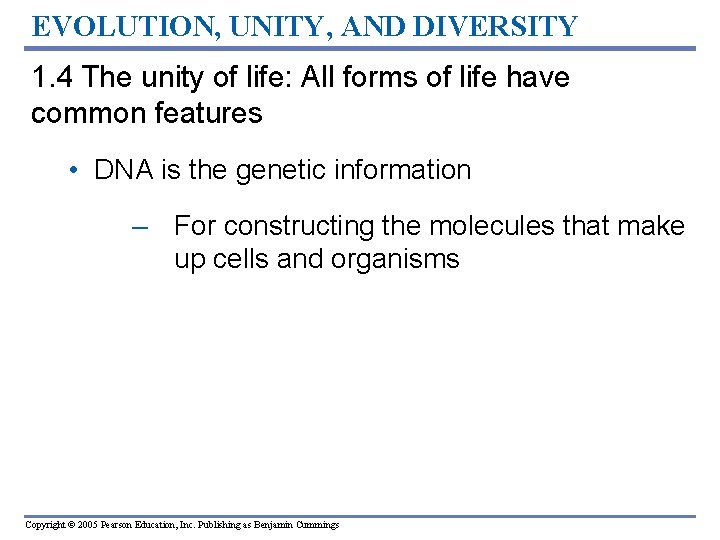 EVOLUTION, UNITY, AND DIVERSITY

1.4 The unity of life: All forms of life have common features

• DNA is the genetic information

– For constructing the molecules that make up cells and organisms

Copyright © 2005 Pearson Education, Inc. Publishing as Benjamin Cummings